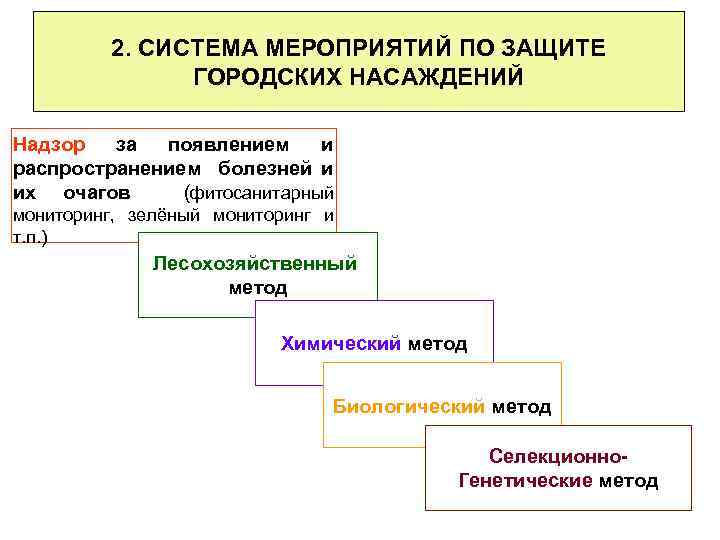 2. СИСТЕМА МЕРОПРИЯТИЙ ПО ЗАЩИТЕ ГОРОДСКИХ НАСАЖДЕНИЙ

Надзор за появлением и распространением болезней и их очагов (фитосанитарный мониторинг, зелёный мониторинг и т.п.)

Лесохозяйственный метод

Химический метод

Биологический метод

Селекционно-Генетические метод